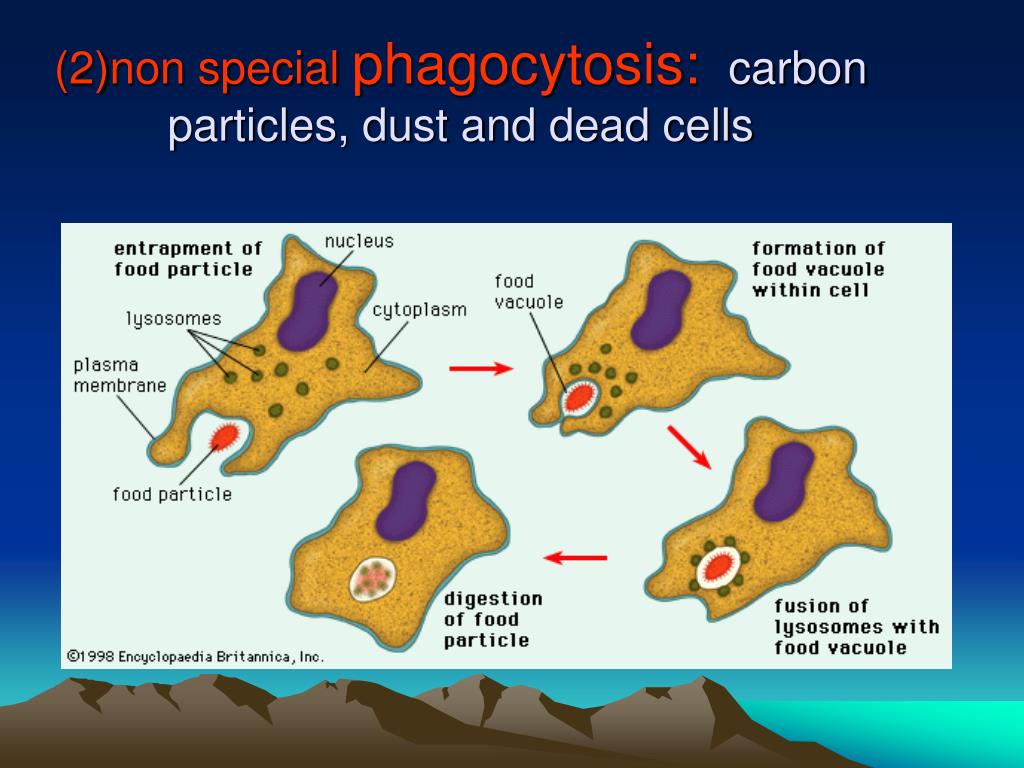 (2)non special phagocytosis: carbon particles, dust and dead cells

entrapment of food particle

nucleus

lysosomes

cytoplasm

plasma membrane

food particle

food vacuole

formation of food vacuole within cell

fusion of lysosomes with food vacuole

digestion of food particle

©1998 Encyclopaedia Britannica, Inc.